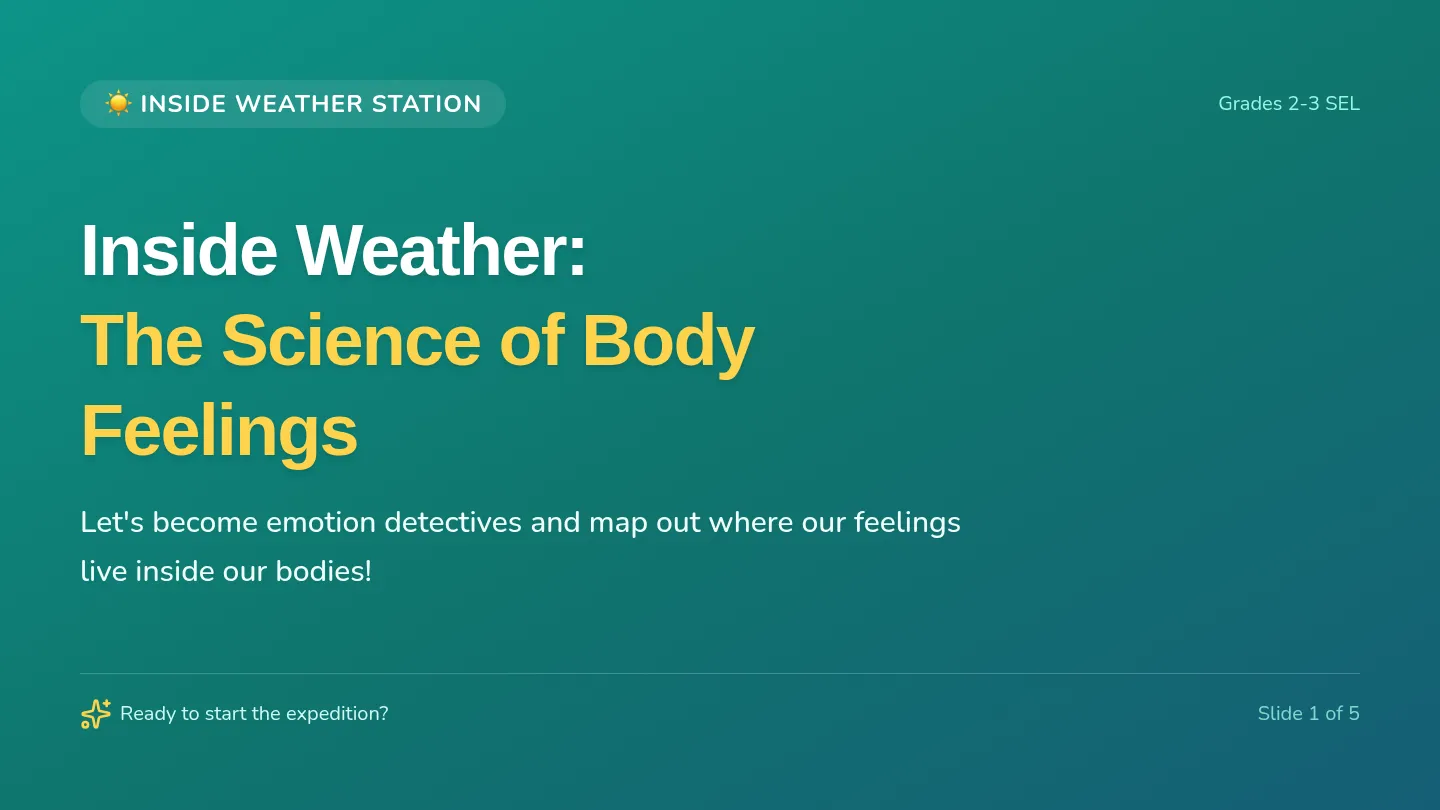 ☀️ INSIDE WEATHER STATION

Grades 2-3 SEL

Inside Weather:
The Science of Body Feelings

Let's become emotion detectives and map out where our feelings live inside our bodies!

Ready to start the expedition?

Slide 1 of 5